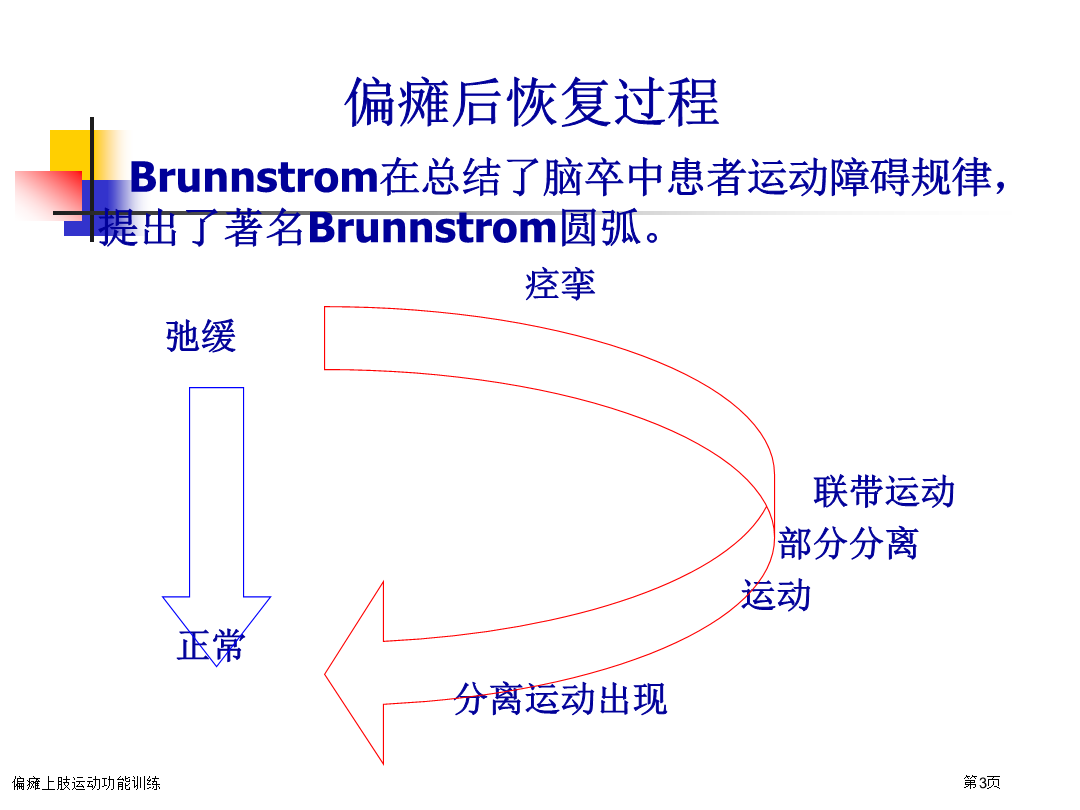 偏瘫后恢复过程

Brunnstrom在总结了脑卒中患者运动障碍规律，提出了著名Brunnstrom圆弧。

痉挛

弛缓

联带运动

部分分离运动

正常

分离运动出现

偏瘫上肢运动功能训练

第3页